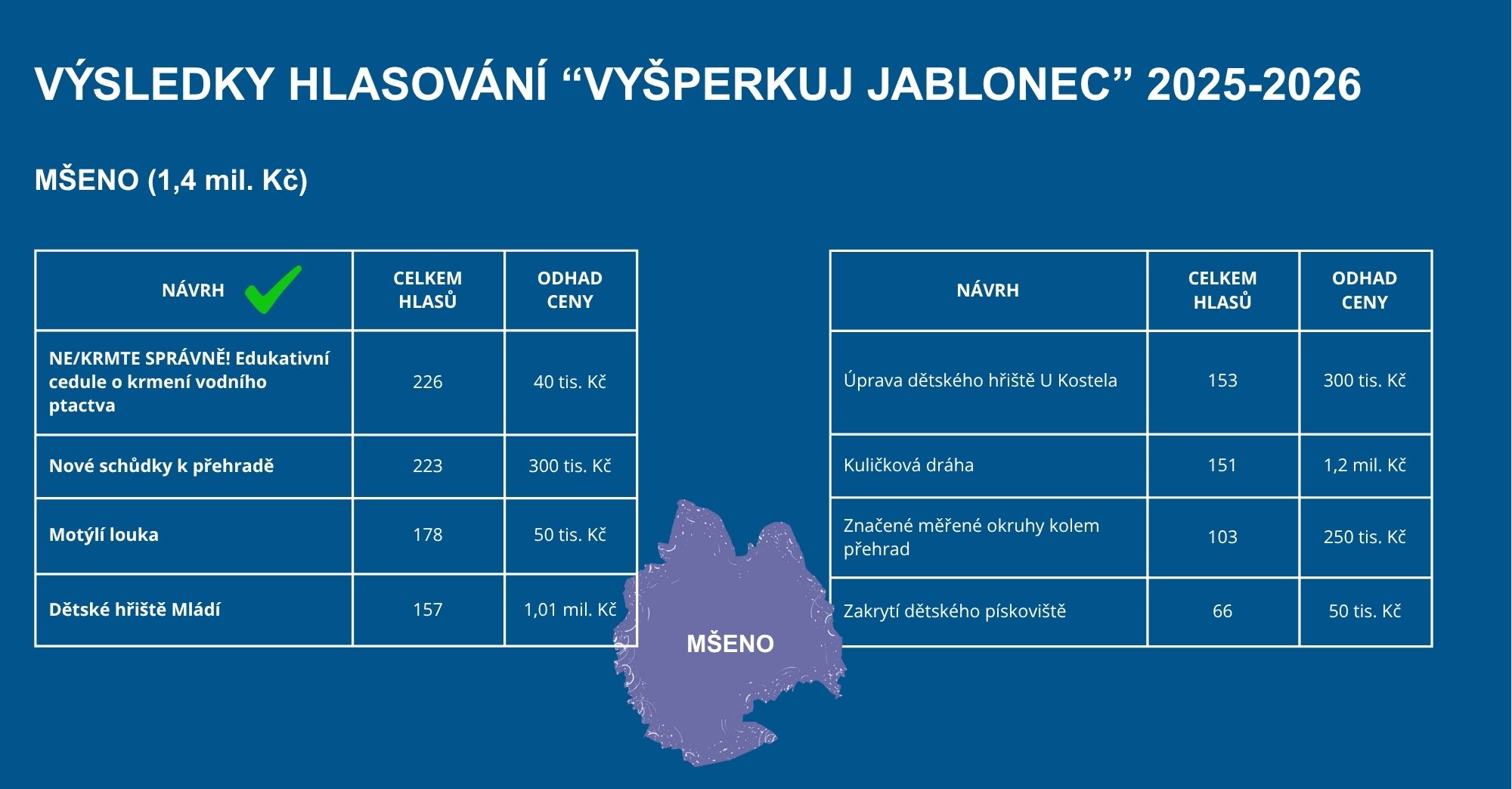 VÝSLEDKY HLASOVÁNÍ “VYŠPERKUJ JABLONEC” 2025-2026

MŠENO (1,4 mil. Kč)

| NÁVRH | CELKEM HLASŮ | ODHAD CENY |
|---|---|---|
| NE/KRMTE SPRÁVNĚ! Edukativní cedule o krmení vodního ptactva | 226 | 40 tis. Kč |
| Nové schůdky k přehradě | 223 | 300 tis. Kč |
| Motýlí louka | 178 | 50 tis. Kč |
| Dětské hřiště Mládí | 157 | 1,01 mil. Kč |

| NÁVRH | CELKEM HLASŮ | ODHAD CENY |
|---|---|---|
| Úprava dětského hřiště U Kostela | 153 | 300 tis. Kč |
| Kuličková dráha | 151 | 1,2 mil. Kč |
| Značené měřené okruhy kolem přehrad | 103 | 250 tis. Kč |
| Zakrytí dětského pískoviště | 66 | 50 tis. Kč |

MŠENO